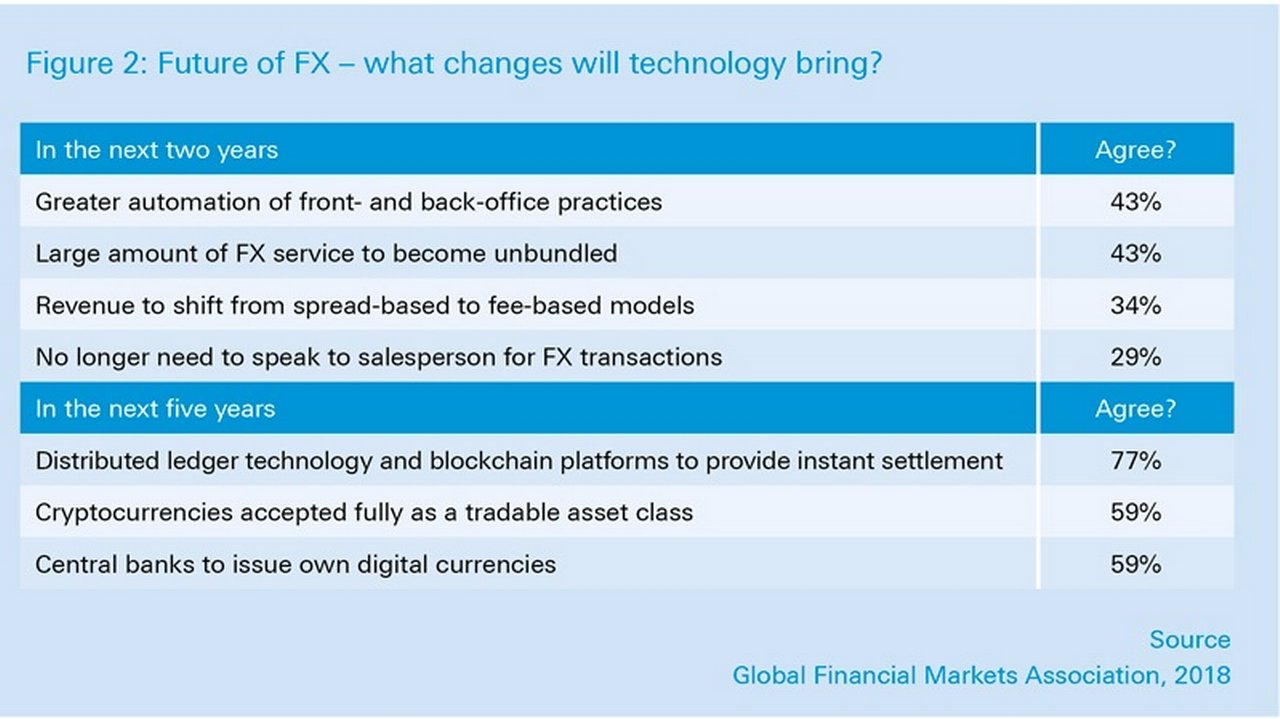 Figure 2: Future of FX – what changes will technology bring?

| In the next two years | Agree? |
|---|---|
| Greater automation of front- and back-office practices | 43% |
| Large amount of FX service to become unbundled | 43% |
| Revenue to shift from spread-based to fee-based models | 34% |
| No longer need to speak to salesperson for FX transactions | 29% |
| In the next five years | Agree? |
| Distributed ledger technology and blockchain platforms to provide instant settlement | 77% |
| Cryptocurrencies accepted fully as a tradable asset class | 59% |
| Central banks to issue own digital currencies | 59% |

Source
Global Financial Markets Association, 2018